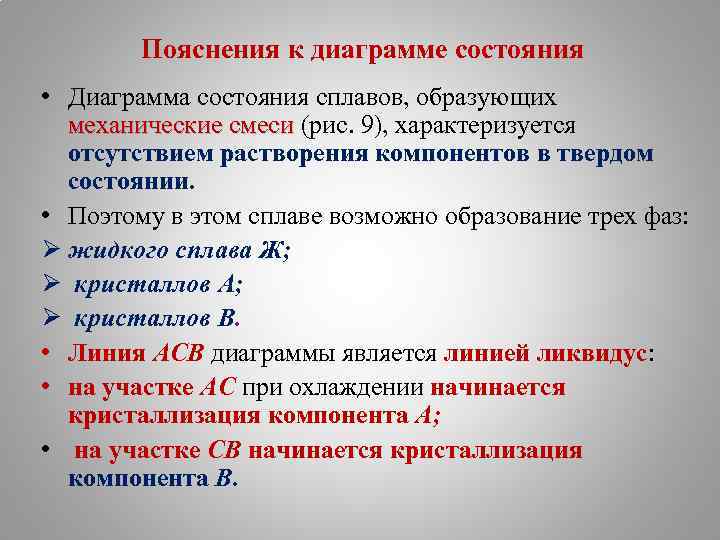 Пояснения к диаграмме состояния

• Диаграмма состояния сплавов, образующих механические смеси (рис. 9), характеризуется отсутствием растворения компонентов в твердом состоянии.

• Поэтому в этом сплаве возможно образование трех фаз:

➢ жидкого сплава Ж;

➢ кристаллов А;

➢ кристаллов В.

• Линия АСВ диаграммы является линией ликвидус:

• на участке АС при охлаждении начинается кристаллизация компонента А;

• на участке СВ начинается кристаллизация компонента В.